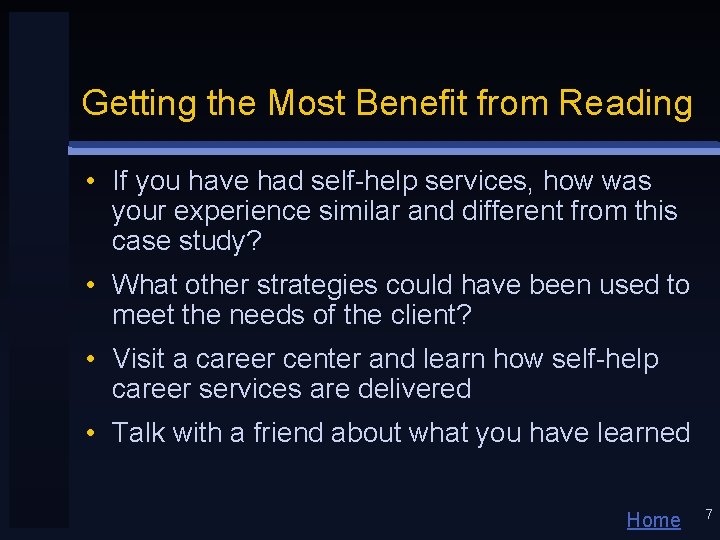 Getting the Most Benefit from Reading

• If you have had self-help services, how was your experience similar and different from this case study?

• What other strategies could have been used to meet the needs of the client?

• Visit a career center and learn how self-help career services are delivered

• Talk with a friend about what you have learned

Home

7